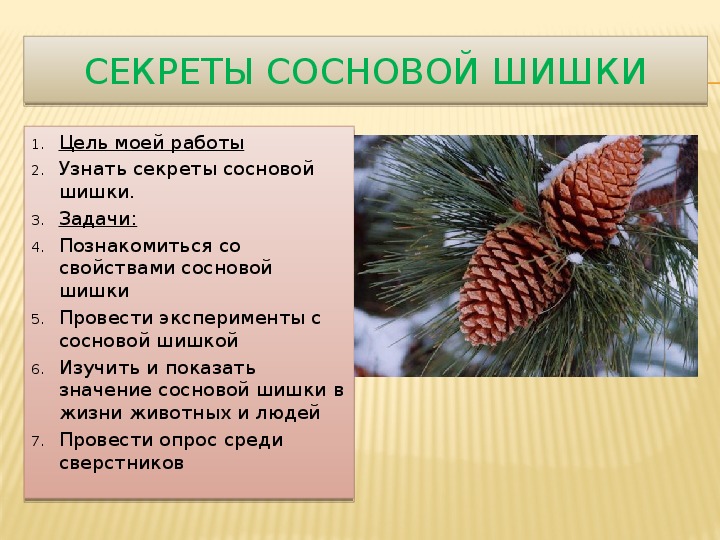 СЕКРЕТЫ СОСНОВОЙ ШИШКИ

1. Цель моей работы
2. Узнать секреты сосновой шишки.
3. Задачи:
4. Познакомиться со свойствами сосновой шишки
5. Провести эксперименты с сосновой шишкой
6. Изучить и показать значение сосновой шишки в жизни животных и людей
7. Провести опрос среди сверстников